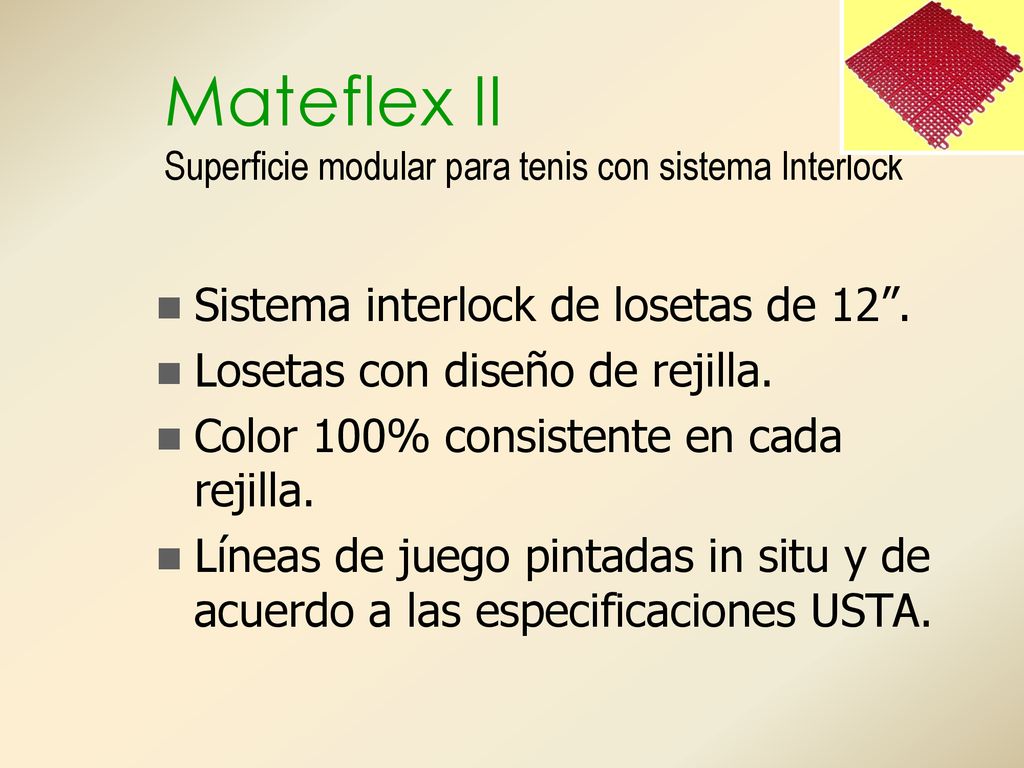 Mateflex II
Superficie modular para tenis con sistema Interlock

Sistema interlock de losetas de 12”.
Losetas con diseño de rejilla.
Color 100% consistente en cada rejilla.
Líneas de juego pintadas in situ y de acuerdo a las especificaciones USTA.